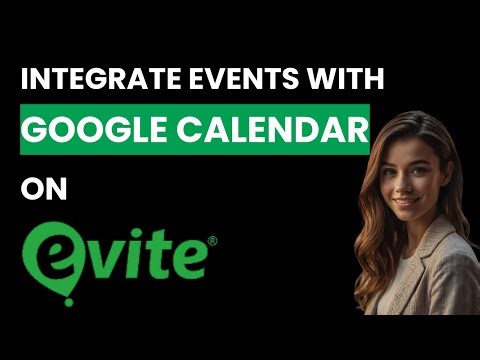 INTEGRATE EVENTS WITH
GOOGLE CALENDAR
ON
evite®